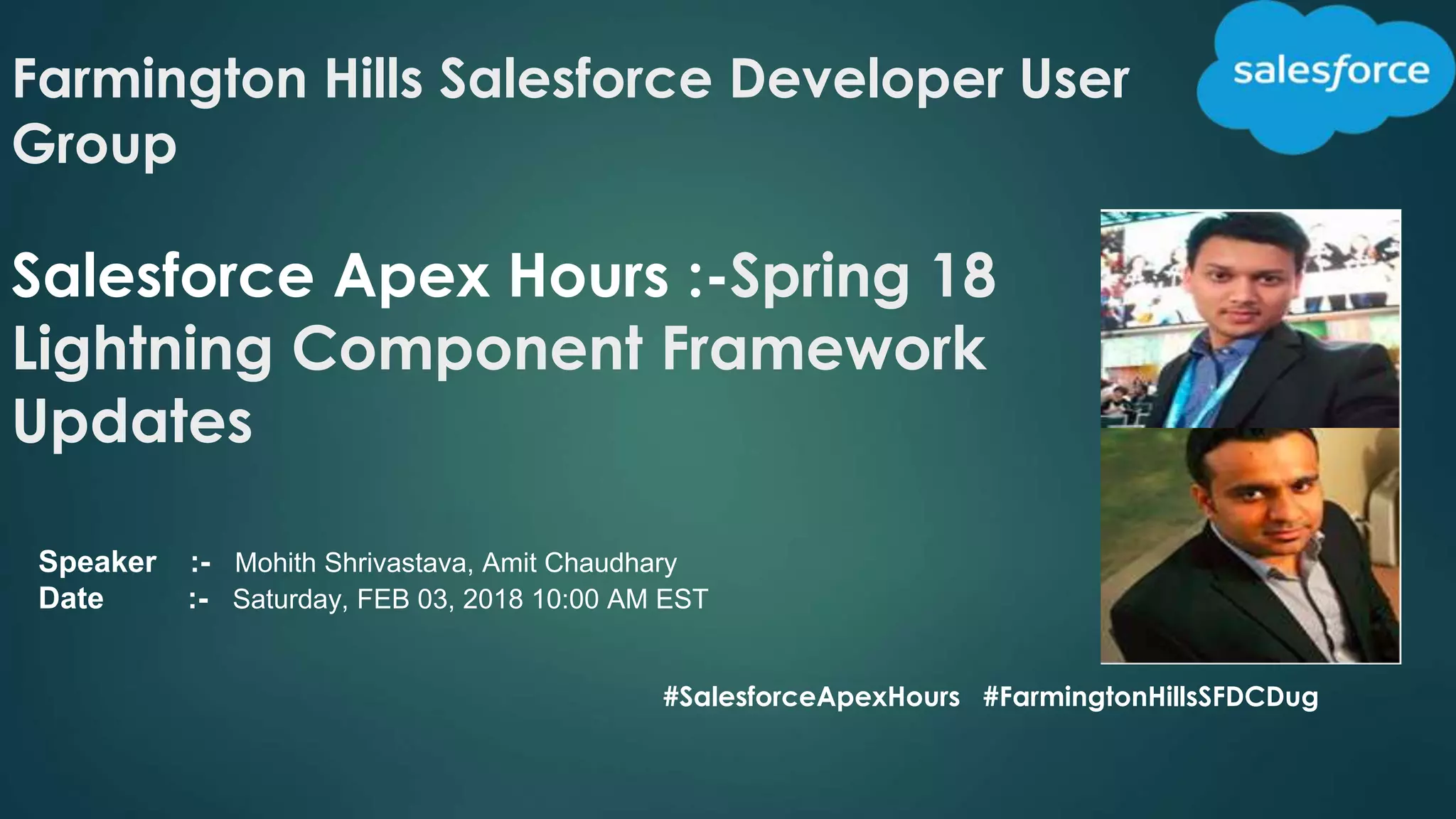 Farmington Hills Salesforce Developer User Group

salesforce

Salesforce Apex Hours :-Spring 18 Lightning Component Framework Updates

Speaker :- Mohith Shrivastava, Amit Chaudhary
Date :- Saturday, FEB 03, 2018 10:00 AM EST

#SalesforceApexHours #FarmingtonHillsSFDCDug